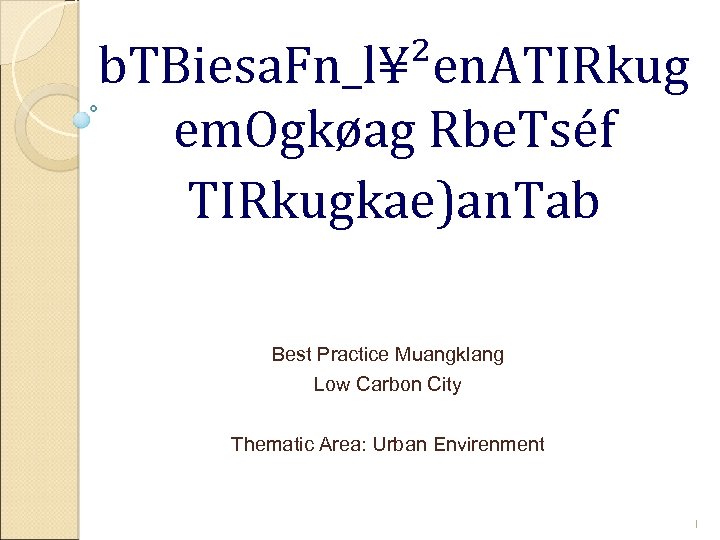 bTBiesaFn_l¥²enATIRkug emOgkøag RbeTséf TIRkugkae)anTab

Best Practice Muangklang
Low Carbon City

Thematic Area: Urban Envirenment

1